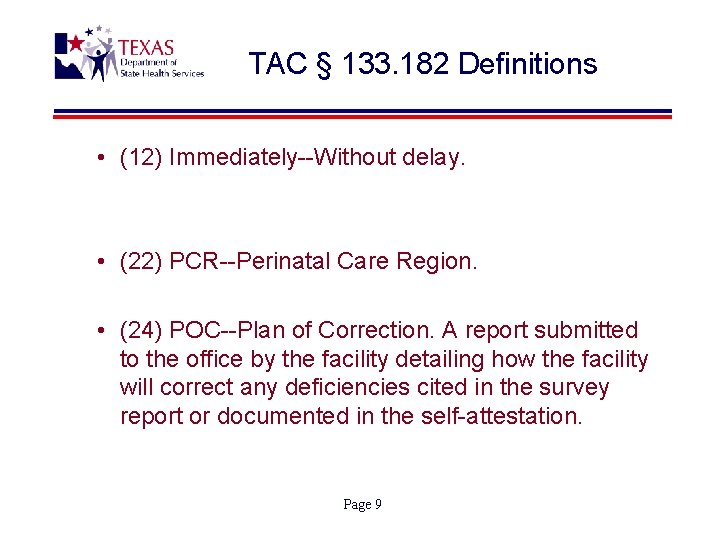 TEXAS
Department of
State Health Services

TAC § 133.182 Definitions

• (12) Immediately--Without delay.

• (22) PCR--Perinatal Care Region.

• (24) POC--Plan of Correction. A report submitted to the office by the facility detailing how the facility will correct any deficiencies cited in the survey report or documented in the self-attestation.

Page 9